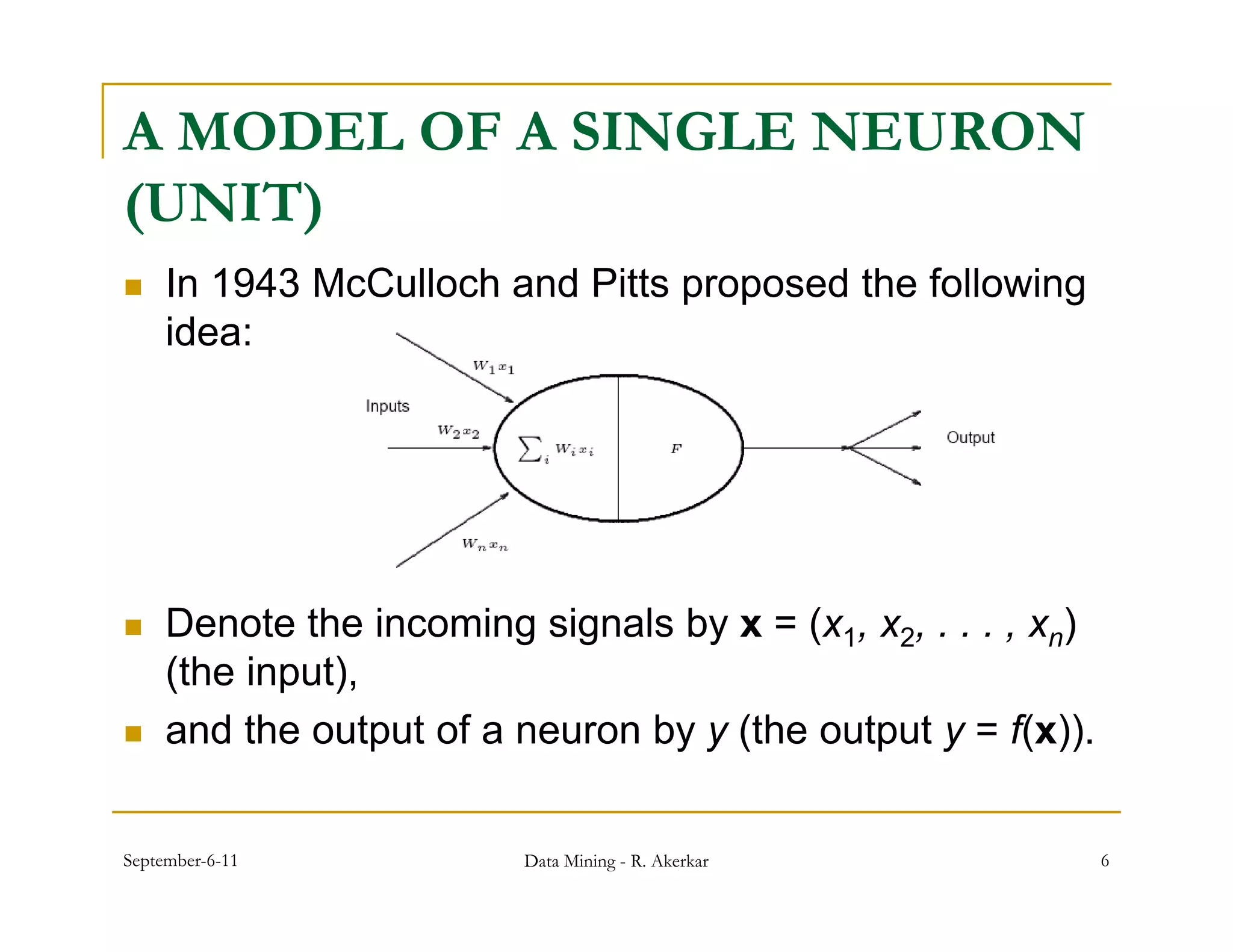 A MODEL OF A SINGLE NEURON (UNIT)

In 1943 McCulloch and Pitts proposed the following idea:

$W_1 x_1$

Inputs

$W_2 x_2$

$\sum_i W_i x_i$

$F$

Output

$W_n x_n$

Denote the incoming signals by $\mathbf{x} = (x_1, x_2, . . . , x_n)$ (the input),

and the output of a neuron by $y$ (the output $y = f(\mathbf{x})$).

September-6-11

Data Mining - R. Akerkar

6